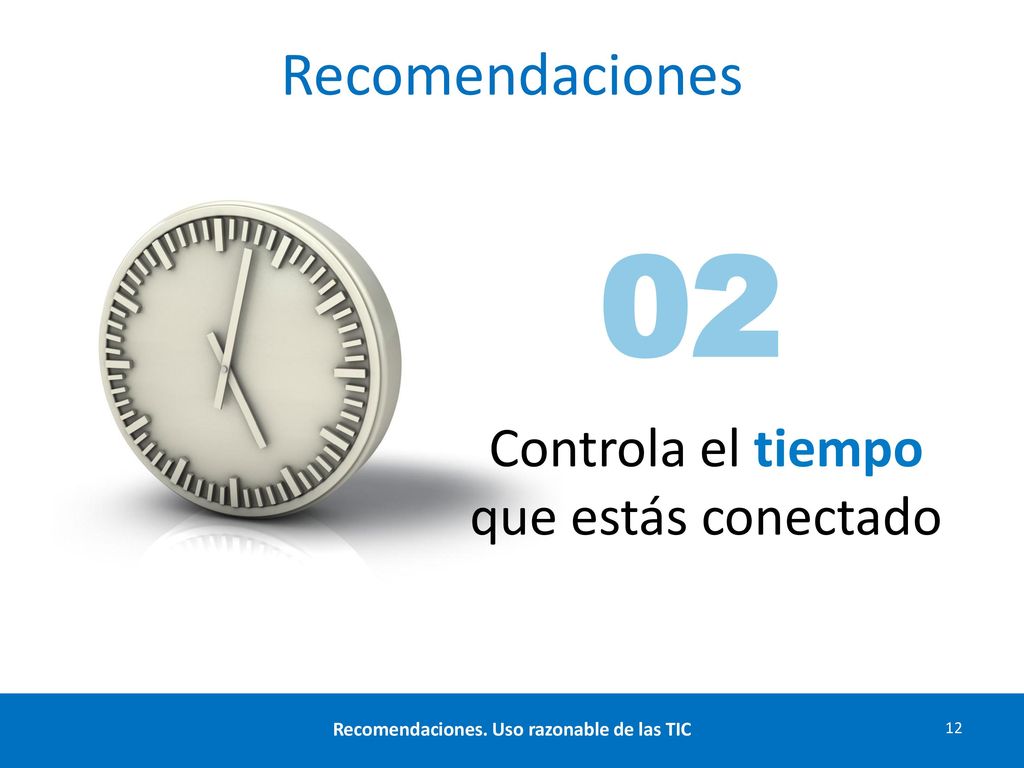 Recomendaciones

02

Controla el tiempo que estás conectado

Recomendaciones. Uso razonable de las TIC

12